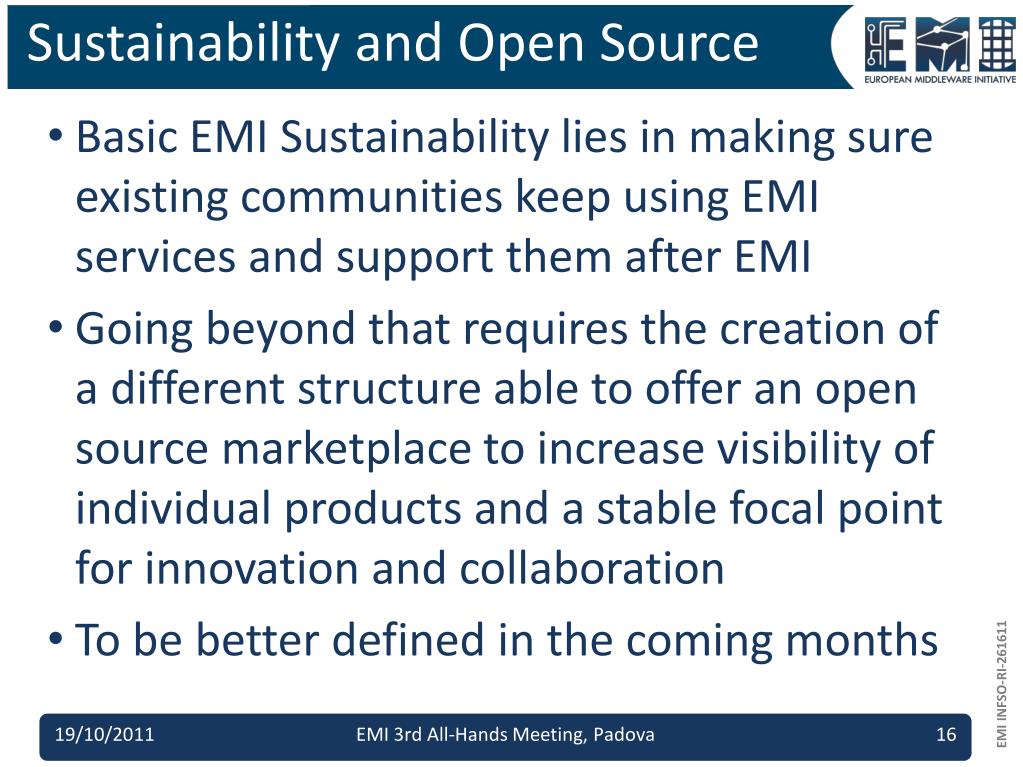 Sustainability and Open Source

EMI
EUROPEAN MIDDLEWARE INITIATIVE

• Basic EMI Sustainability lies in making sure existing communities keep using EMI services and support them after EMI

• Going beyond that requires the creation of a different structure able to offer an open source marketplace to increase visibility of individual products and a stable focal point for innovation and collaboration

• To be better defined in the coming months

EMI INFSO-RI-261611

19/10/2011 EMI 3rd All-Hands Meeting, Padova 16